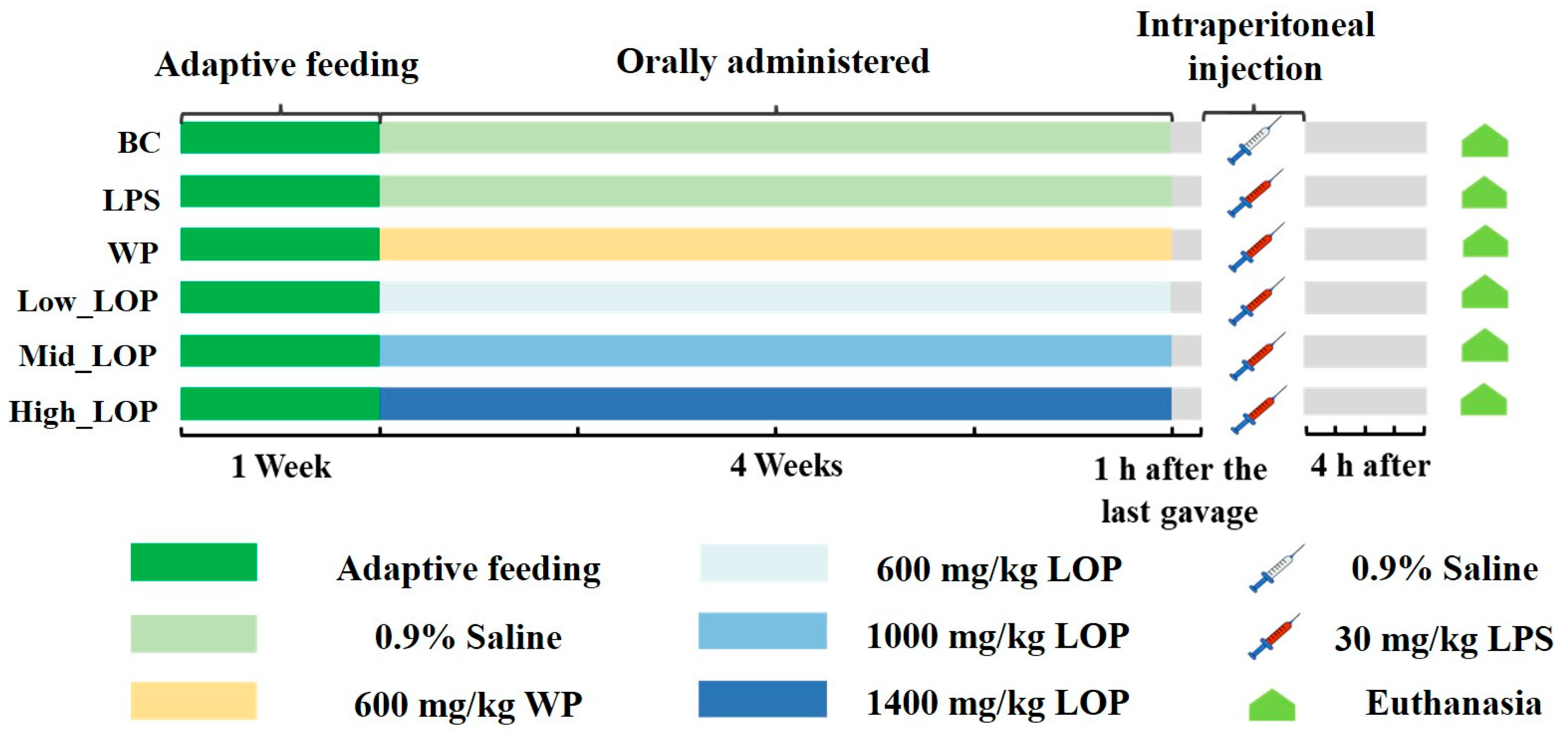 Adaptive feeding

Orally administered

Intraperitoneal injection

BC

LPS

WP

Low_LOP

Mid_LOP

High_LOP

1 Week

4 Weeks

1 h after the last gavage

4 h after

Adaptive feeding

0.9% Saline

600 mg/kg WP

600 mg/kg LOP

1000 mg/kg LOP

1400 mg/kg LOP

0.9% Saline

30 mg/kg LPS

Euthanasia